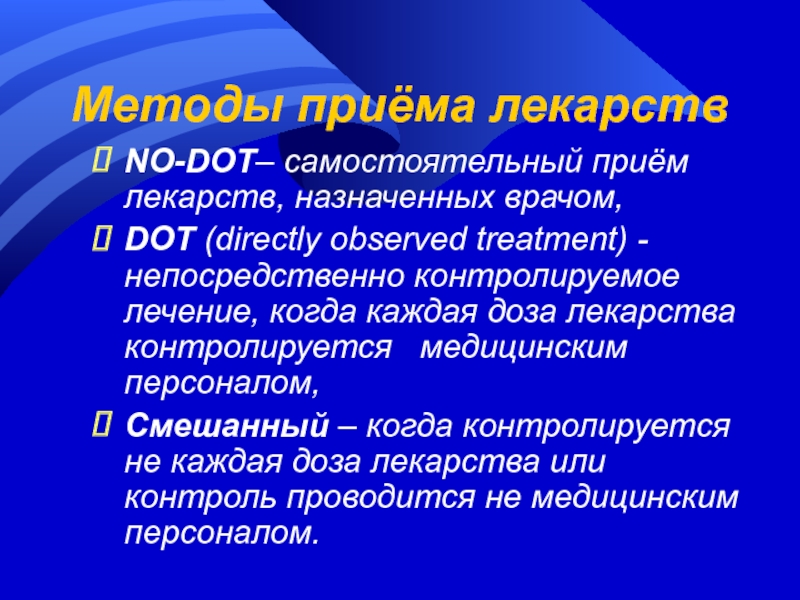 Методы приёма лекарств

 NO-DOT– самостоятельный приём лекарств, назначенных врачом,

 DOT (directly observed treatment) - непосредственно контролируемое лечение, когда каждая доза лекарства контролируется медицинским персоналом,

 Смешанный – когда контролируется не каждая доза лекарства или контроль проводится не медицинским персоналом.